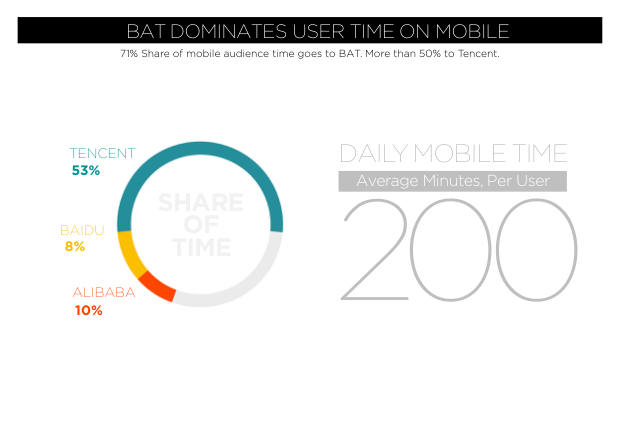 BAT DOMINATES USER TIME ON MOBILE

71% Share of mobile audience time goes to BAT. More than 50% to Tencent.

TENCENT
53%

BAIDU
8%

ALIBABA
10%

SHARE OF TIME

DAILY MOBILE TIME

Average Minutes, Per User

200